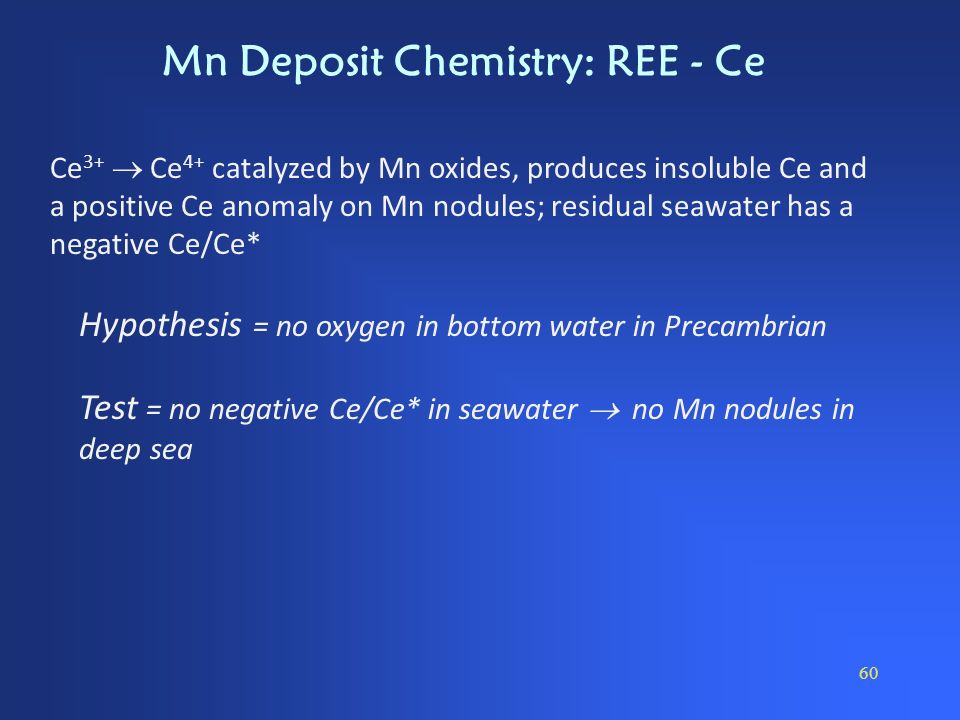 Mn Deposit Chemistry: REE - Ce

$Ce^{3+} \rightarrow Ce^{4+}$ catalyzed by Mn oxides, produces insoluble Ce and a positive Ce anomaly on Mn nodules; residual seawater has a negative Ce/Ce*

Hypothesis = no oxygen in bottom water in Precambrian

Test = no negative Ce/Ce* in seawater $\rightarrow$ no Mn nodules in deep sea

60